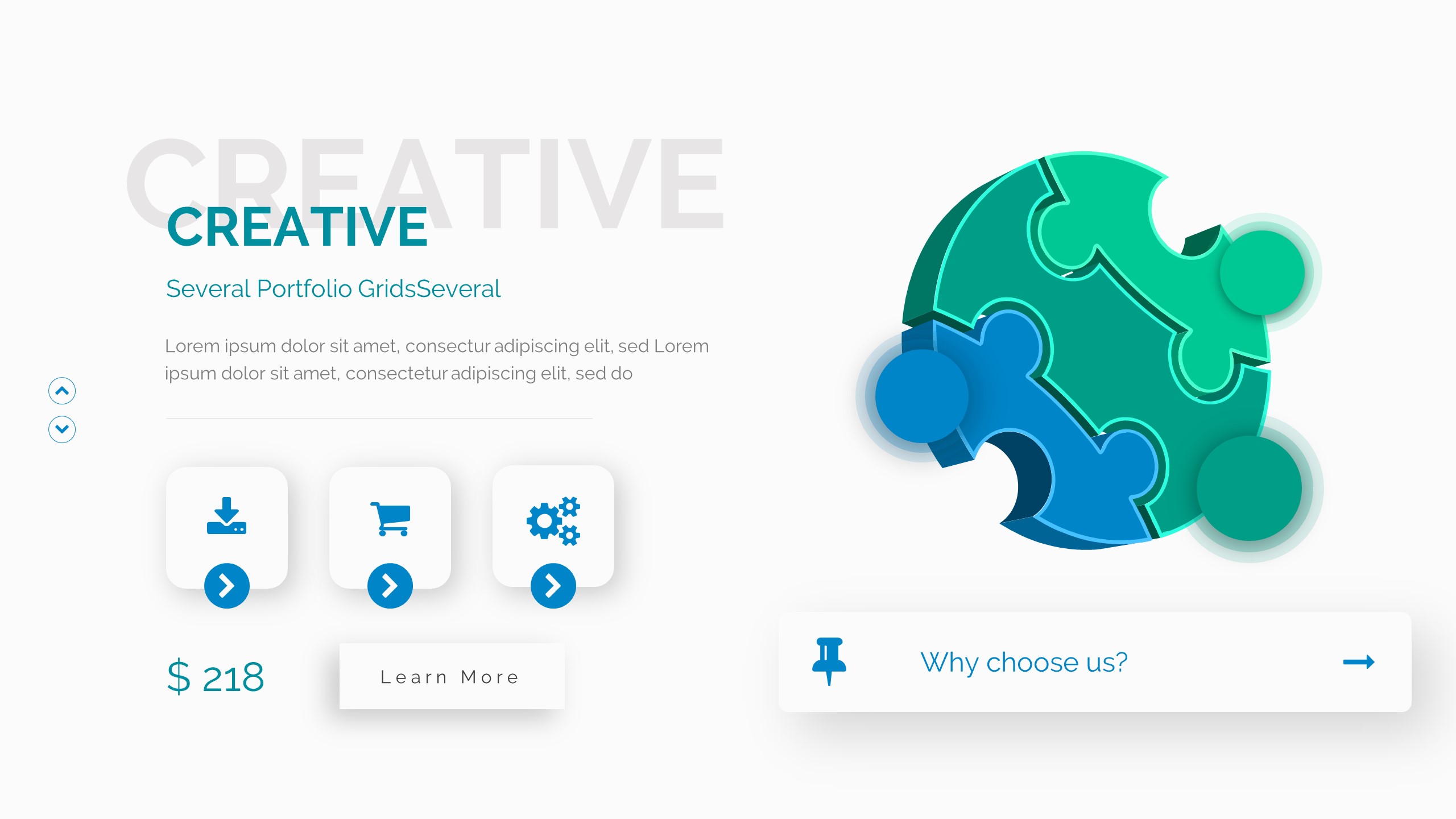 CREATIVE

CREATIVE

Several Portfolio GridsSeveral

Lorem ipsum dolor sit amet, consectur adipiscing elit, sed Lorem ipsum dolor sit amet, consectetur adipiscing elit, sed do

$ 218

Learn More

Why choose us?